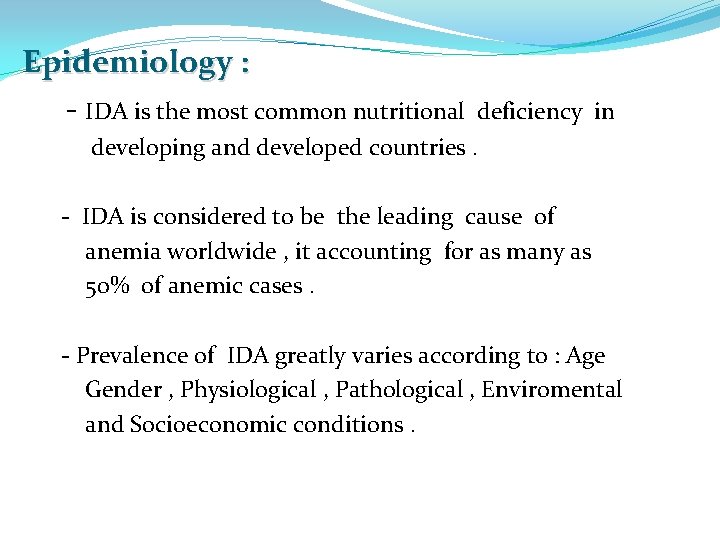 Epidemiology :

- IDA is the most common nutritional deficiency in developing and developed countries .

- IDA is considered to be the leading cause of anemia worldwide , it accounting for as many as 50% of anemic cases .

- Prevalence of IDA greatly varies according to : Age Gender , Physiological , Pathological , Enviromental and Socioeconomic conditions .